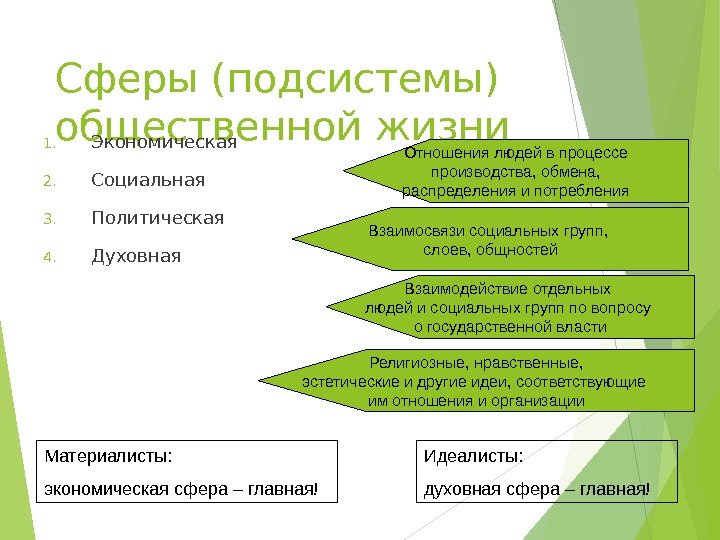 Сферы (подсистемы) общественной жизни

1. Экономическая
2. Социальная
3. Политическая
4. Духовная

Отношения людей в процессе производства, обмена, распределения и потребления

Взаимосвязи социальных групп, слоев, общностей

Взаимодействие отдельных людей и социальных групп по вопросу о государственной власти

Религиозные, нравственные, эстетические и другие идеи, соответствующие им отношения и организации

Материалисты:
экономическая сфера – главная!

Идеалисты:
духовная сфера – главная!